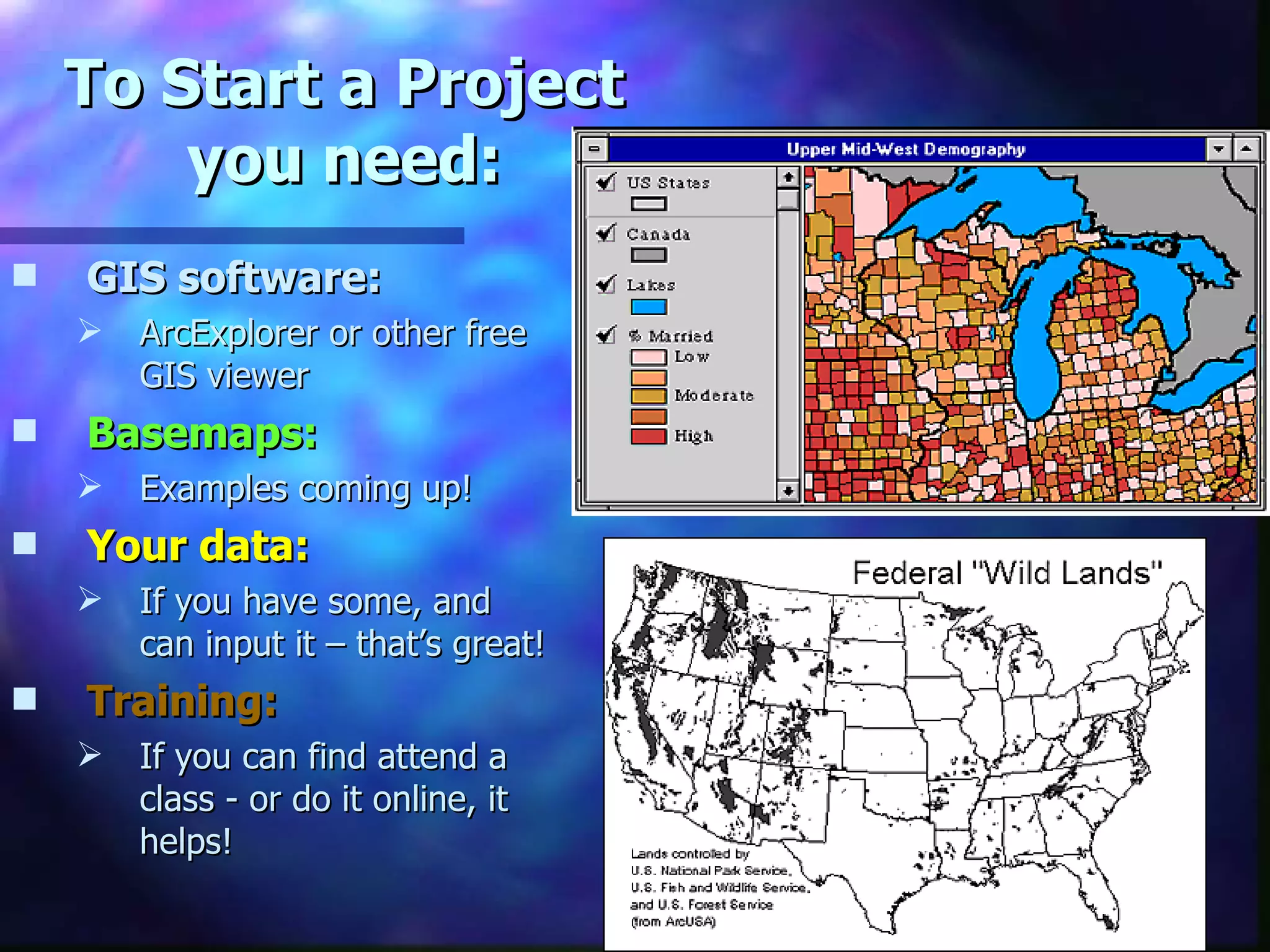 To Start a Project you need:

GIS software:

ArcExplorer or other free GIS viewer

Basemaps:

Examples coming up!

Your data:

If you have some, and can input it – that's great!

Training:

If you can find attend a class - or do it online, it helps!

Upper Mid-West Demography

US States

Canada

Lakes

% Married

Low

Moderate

High

Federal "Wild Lands"

Lands controlled by U.S. National Park Service, U.S. Fish and Wildlife Service, and U.S. Forest Service (from ArcUSA)